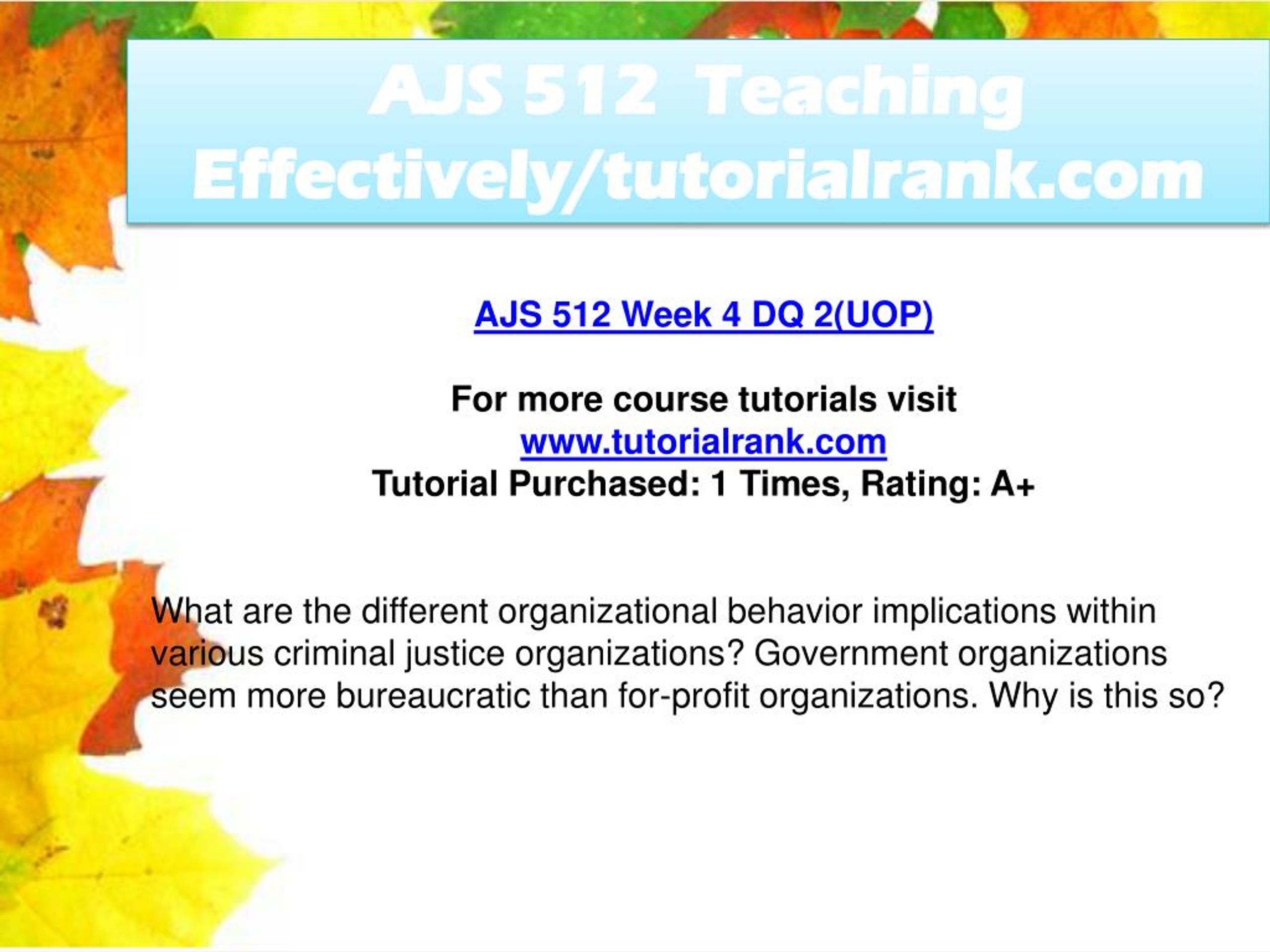 AJS 512 Teaching Effectively/tutorialrank.com

AJS 512 Week 4 DQ 2(UOP)

For more course tutorials visit
www.tutorialrank.com
Tutorial Purchased: 1 Times, Rating: A+

What are the different organizational behavior implications within various criminal justice organizations? Government organizations seem more bureaucratic than for-profit organizations. Why is this so?